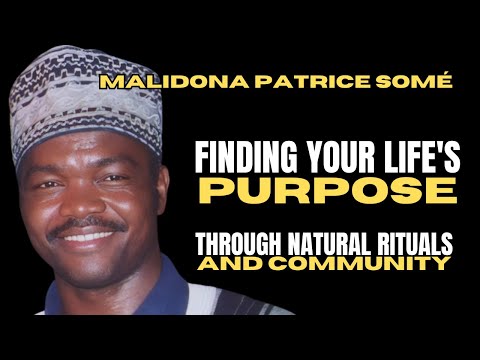 MALIDONA PATRICE SOMÉ

FINDING YOUR LIFE'S PURPOSE

THROUGH NATURAL RITUALS AND COMMUNITY